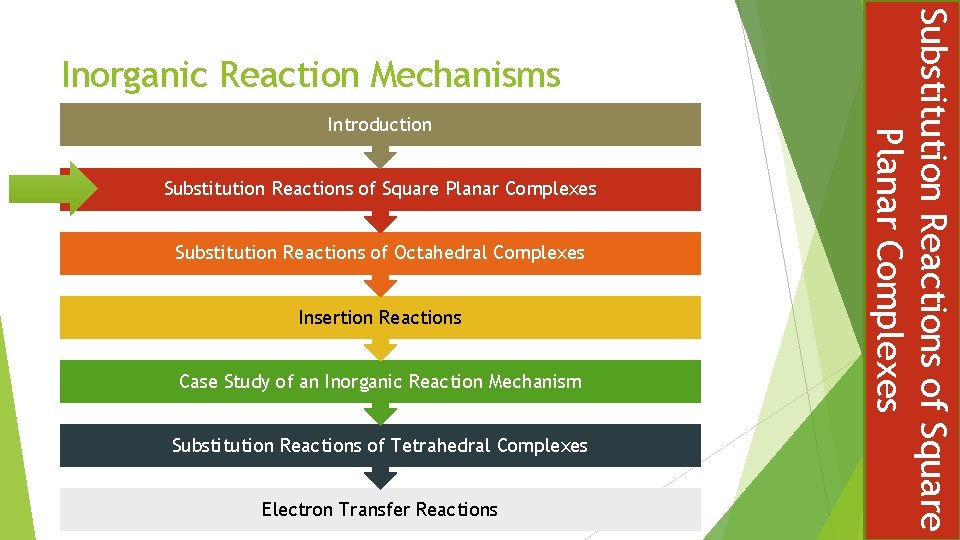 Inorganic Reaction Mechanisms

Introduction

Substitution Reactions of Square Planar Complexes

Substitution Reactions of Octahedral Complexes

Insertion Reactions

Case Study of an Inorganic Reaction Mechanism

Substitution Reactions of Tetrahedral Complexes

Electron Transfer Reactions

Substitution Reactions of Square Planar Complexes